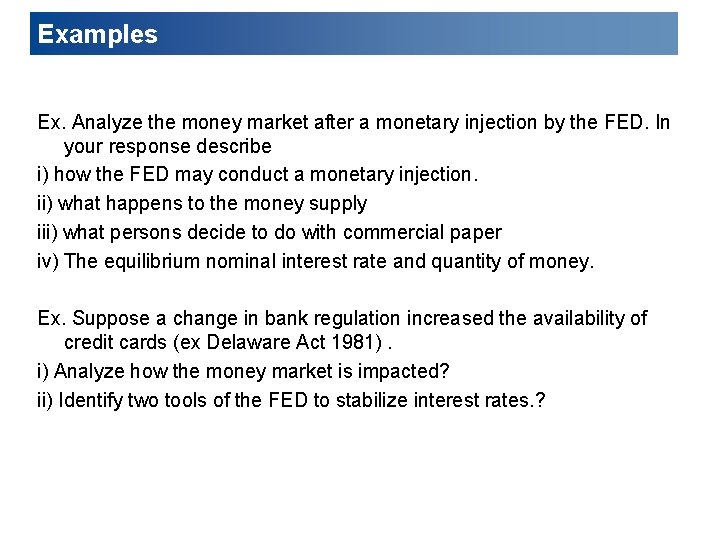 Examples

Ex. Analyze the money market after a monetary injection by the FED. In your response describe

i) how the FED may conduct a monetary injection.

ii) what happens to the money supply

iii) what persons decide to do with commercial paper

iv) The equilibrium nominal interest rate and quantity of money.

Ex. Suppose a change in bank regulation increased the availability of credit cards (ex Delaware Act 1981) .

i) Analyze how the money market is impacted?

ii) Identify two tools of the FED to stabilize interest rates.?